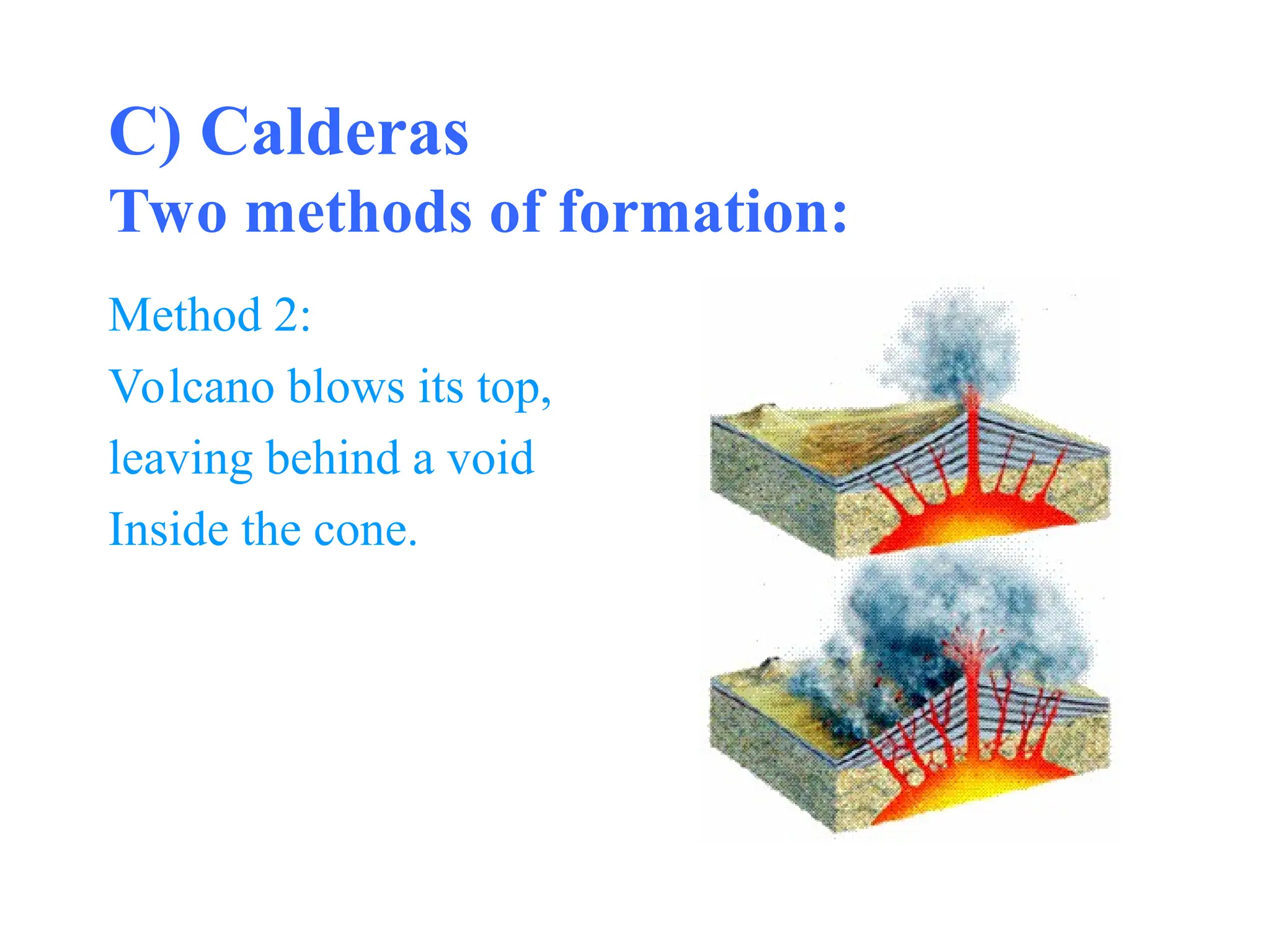 C) Calderas
Two methods of formation:

Method 2:
Volcano blows its top,
leaving behind a void
Inside the cone.